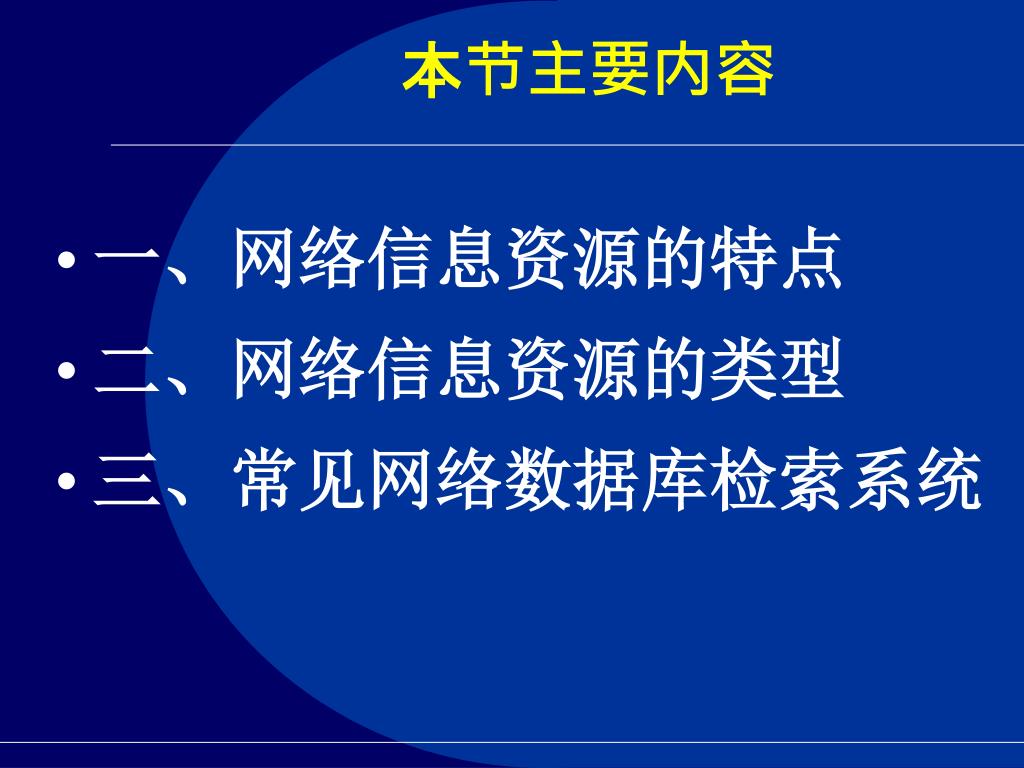 本节主要内容

• 一、网络信息资源的特点
• 二、网络信息资源的类型
• 三、常见网络数据库检索系统